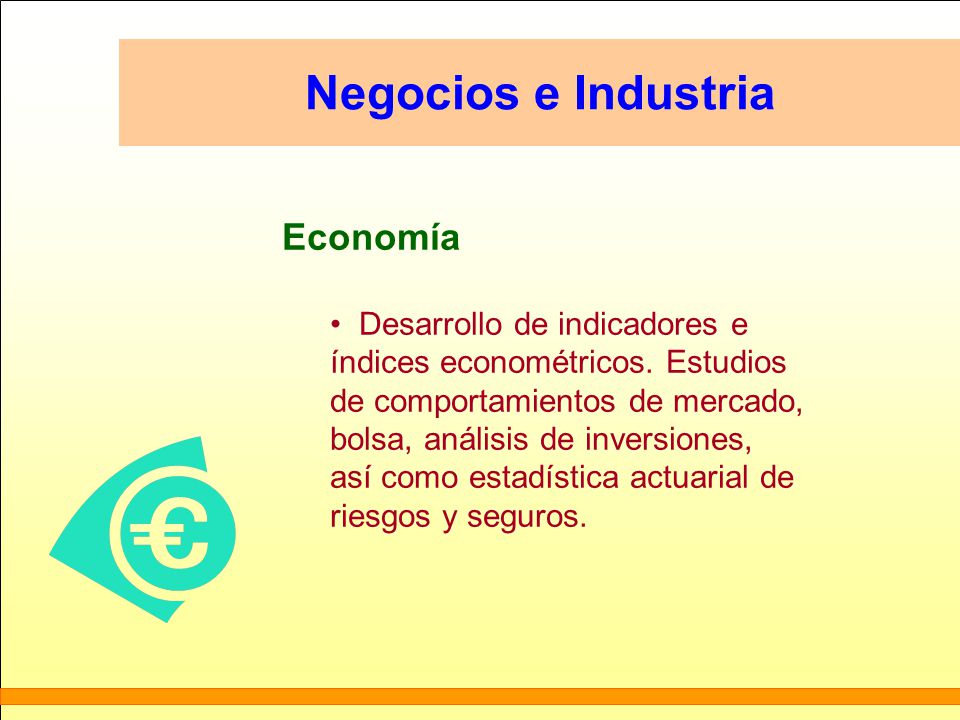 Negocios e Industria

Economía

• Desarrollo de indicadores e índices econométricos. Estudios de comportamientos de mercado, bolsa, análisis de inversiones, así como estadística actuarial de riesgos y seguros.

€